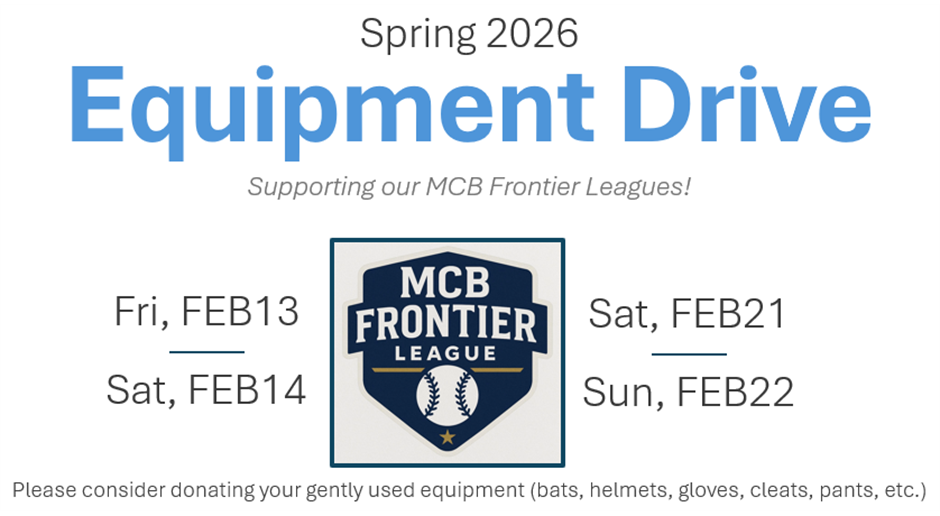 Spring 2026

Equipment Drive

Supporting our MCB Frontier Leagues!

Fri, FEB13

Sat, FEB14

MCB FRONTIER LEAGUE

Sat, FEB21

Sun, FEB22

Please consider donating your gently used equipment (bats, helmets, gloves, cleats, pants, etc.)